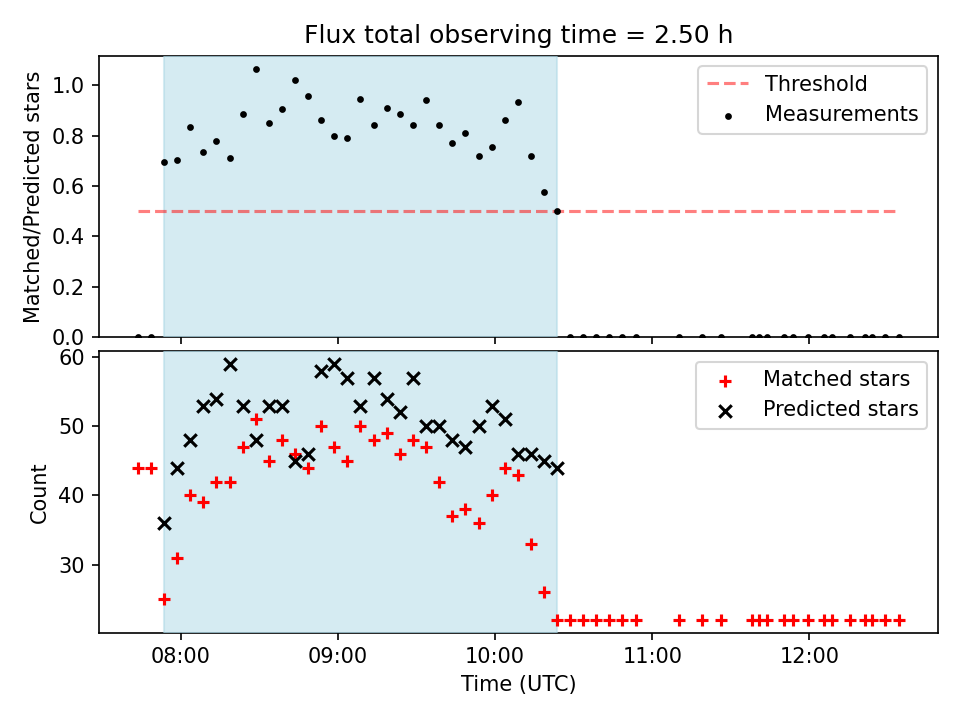 Flux total observing time = 2.50 h

Matched/Predicted stars

1.0
0.8
0.6
0.4
0.2
0.0

Threshold
Measurements

Count

60
50
40
30

Matched stars
Predicted stars

08:00
09:00
10:00
11:00
12:00

Time (UTC)